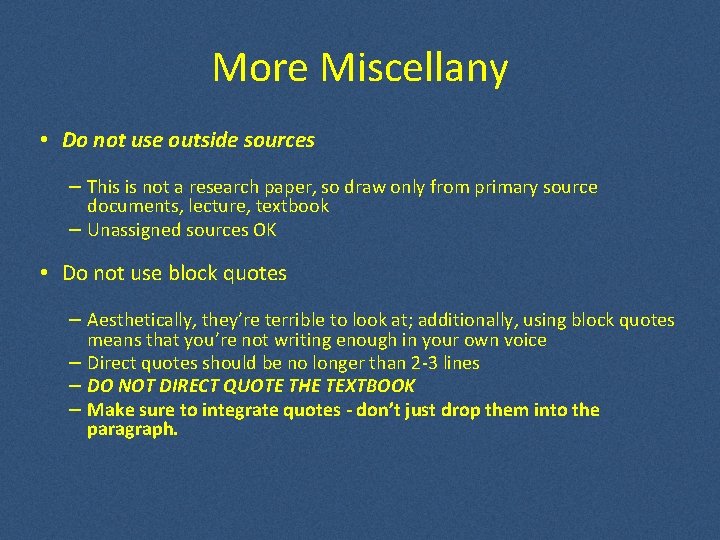 More Miscellany

• Do not use outside sources

– This is not a research paper, so draw only from primary source documents, lecture, textbook

– Unassigned sources OK

• Do not use block quotes

– Aesthetically, they're terrible to look at; additionally, using block quotes means that you're not writing enough in your own voice

– Direct quotes should be no longer than 2-3 lines

– DO NOT DIRECT QUOTE THE TEXTBOOK

– Make sure to integrate quotes - don't just drop them into the paragraph.